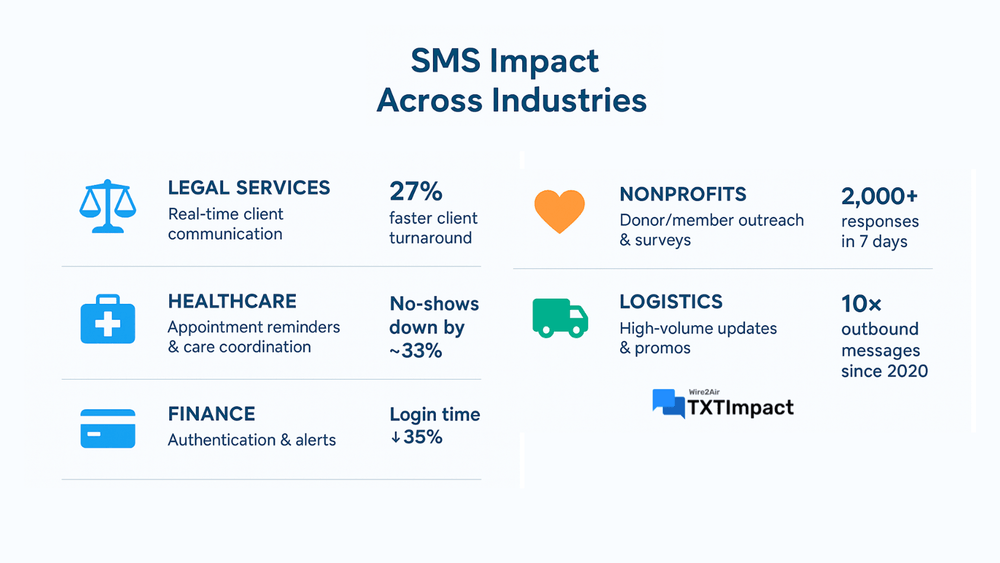 SMS Impact
Across Industries

LEGAL SERVICES
Real-time client communication

27%
faster client turnaround

HEALTHCARE
Appointment reminders & care coordination

No-shows down by ~33%

FINANCE
Authentication & alerts

Login time ↓35%

NONPROFITS
Donor/member outreach & surveys

2,000+
responses in 7 days

LOGISTICS
High-volume updates & promos

10×
outbound messages since 2020

Wire2Air
TXTImpact